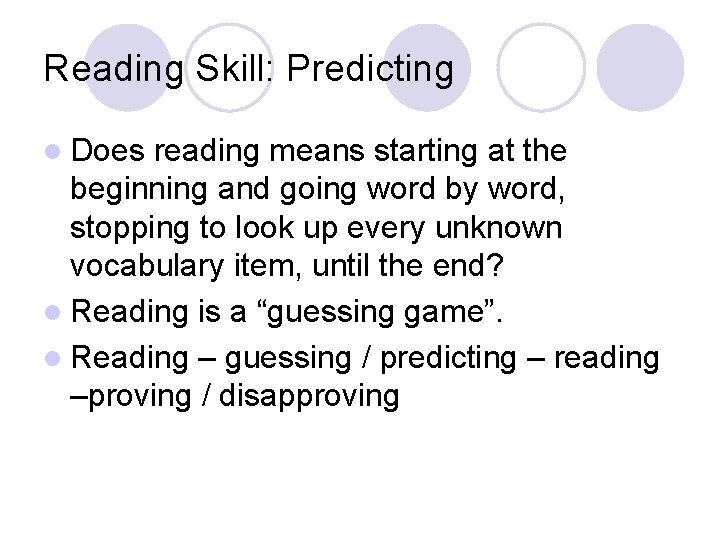 Reading Skill: Predicting

- Does reading means starting at the beginning and going word by word, stopping to look up every unknown vocabulary item, until the end?
- Reading is a “guessing game”.
- Reading – guessing / predicting – reading –proving / disapproving